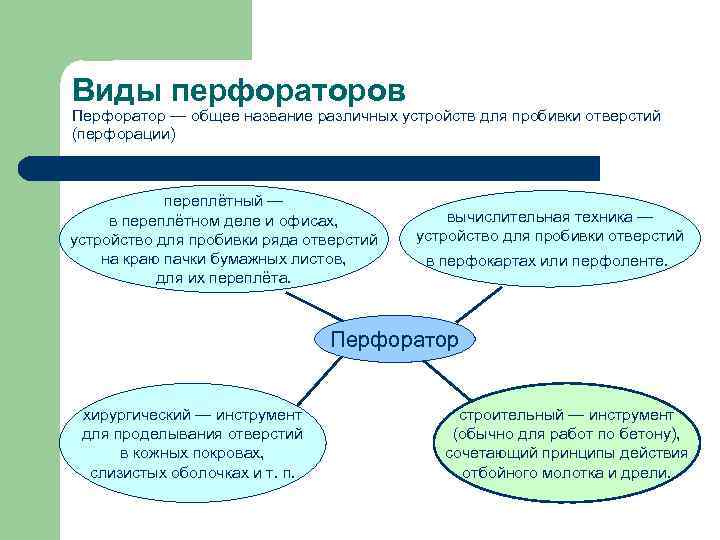 Виды перфораторов

Перфоратор — общее название различных устройств для пробивки отверстий (перфорации)

переплётный — в переплётном деле и офисах, устройство для пробивки ряда отверстий на краю пачки бумажных листов, для их переплёта.

вычислительная техника — устройство для пробивки отверстий в перфокартах или перфоленте.

Перфоратор

хирургический — инструмент для проделывания отверстий в кожных покровах, слизистых оболочках и т. п.

строительный — инструмент (обычно для работ по бетону), сочетающий принципы действия отбойного молотка и дрели.